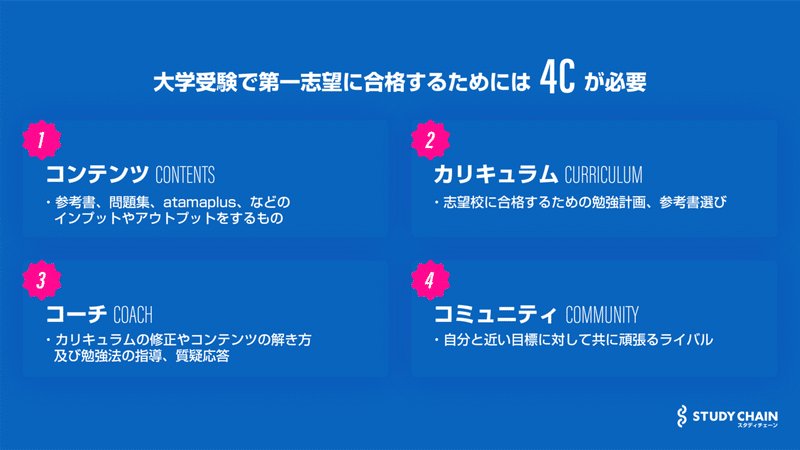 大学受験で第一志望に合格するためには 4C が必要

1
コンテンツ CONTENTS
・参考書、問題集、atamaplus、などのインプットやアウトプットをするもの

2
カリキュラム CURRICULUM
・志望校に合格するための勉強計画、参考書選び

3
コーチ COACH
・カリキュラムの修正やコンテンツの解き方及び勉強法の指導、質疑応答

4
コミュニティ COMMUNITY
・自分と近い目標に対して共に頑張るライバル

STUDY CHAIN
スタディチェーン